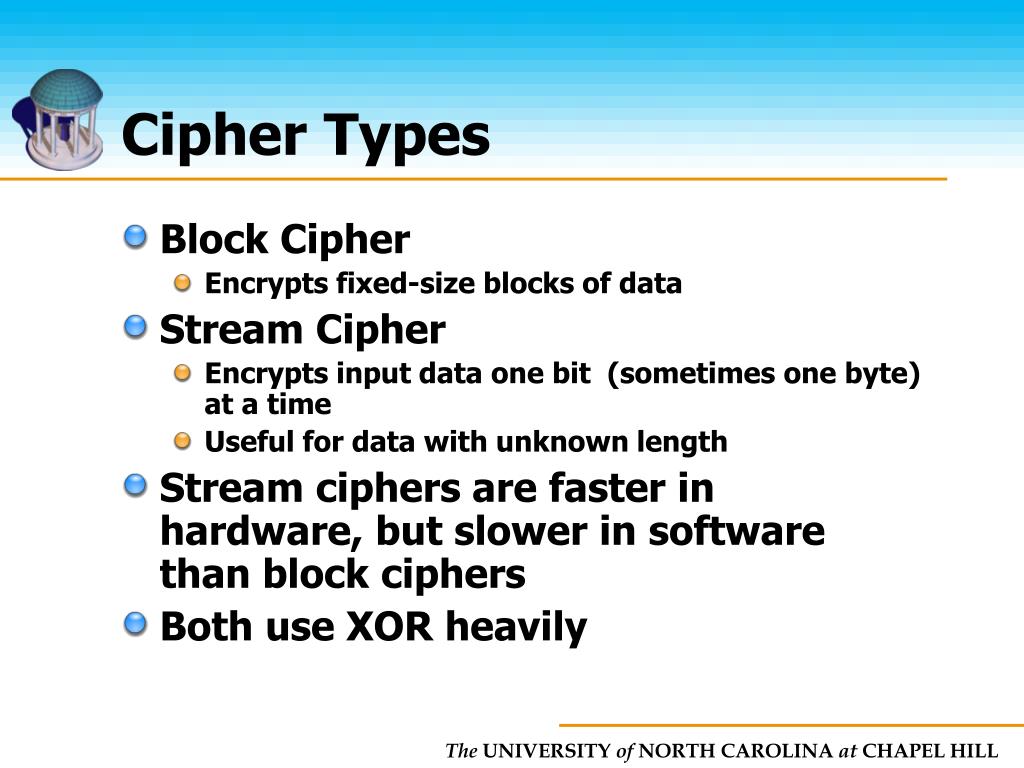 Cipher Types

Block Cipher

Encrypts fixed-size blocks of data

Stream Cipher

Encrypts input data one bit (sometimes one byte) at a time

Useful for data with unknown length

Stream ciphers are faster in hardware, but slower in software than block ciphers

Both use XOR heavily

The UNIVERSITY of NORTH CAROLINA at CHAPEL HILL